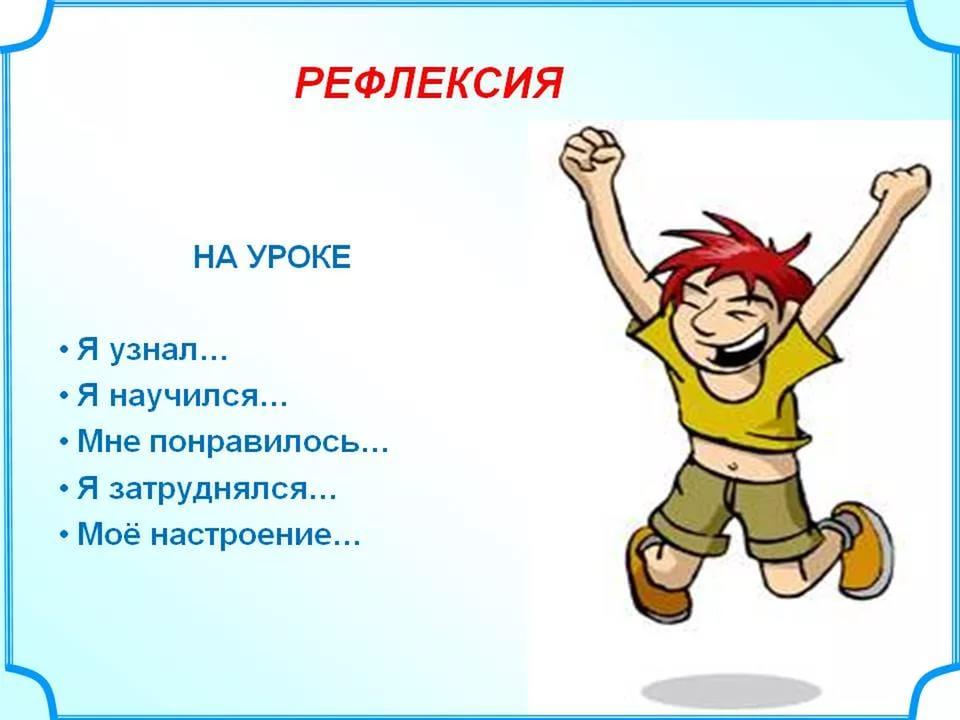 РЕФЛЕКСИЯ

НА УРОКЕ

• Я узнал…
• Я научился…
• Мне понравилось…
• Я затруднялся…
• Моё настроение…